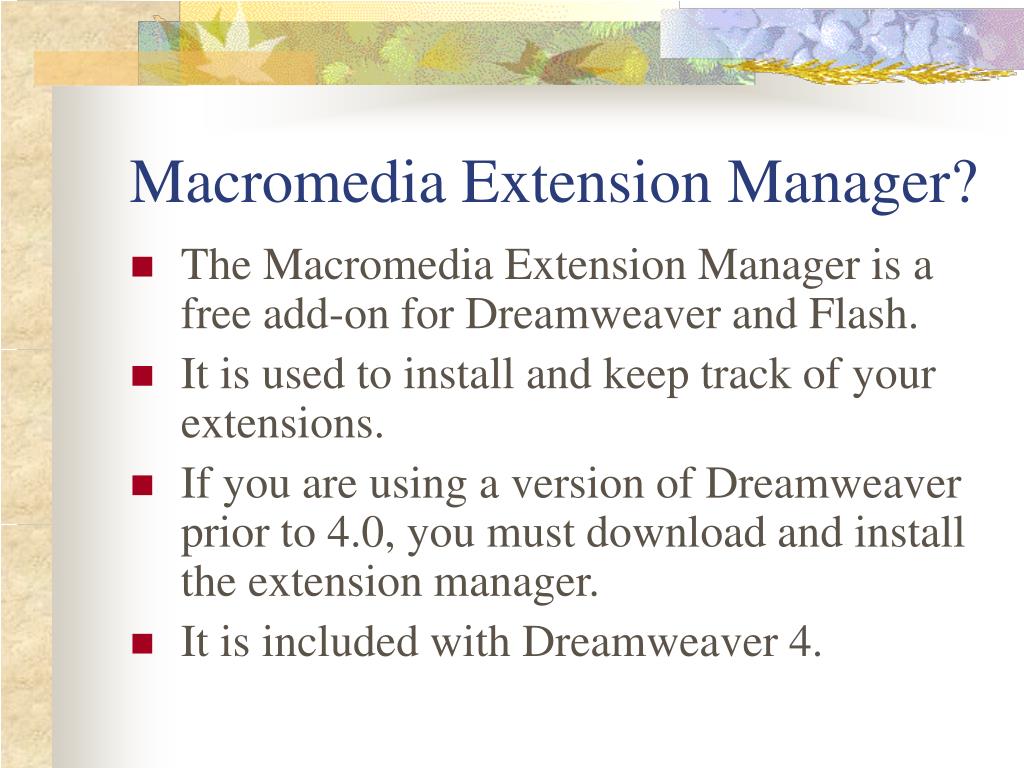 Macromedia Extension Manager?

- The Macromedia Extension Manager is a free add-on for Dreamweaver and Flash.
- It is used to install and keep track of your extensions.
- If you are using a version of Dreamweaver prior to 4.0, you must download and install the extension manager.
- It is included with Dreamweaver 4.